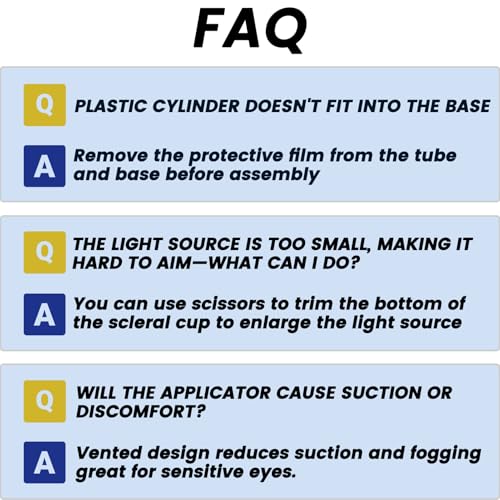 FAQ

Q PLASTIC CYLINDER DOESN'T FIT INTO THE BASE

A Remove the protective film from the tube and base before assembly

Q THE LIGHT SOURCE IS TOO SMALL, MAKING IT HARD TO AIM—WHAT CAN I DO?

A You can use scissors to trim the bottom of the scleral cup to enlarge the light source

Q WILL THE APPLICATOR CAUSE SUCTION OR DISCOMFORT?

A Vented design reduces suction and fogging great for sensitive eyes.